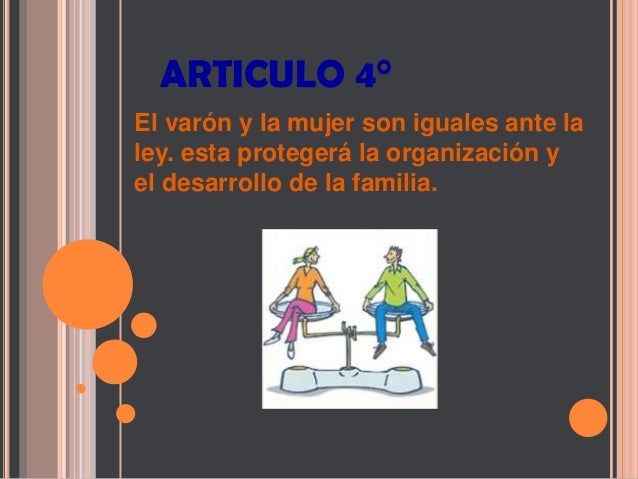 ARTICULO 4°

El varón y la mujer son iguales ante la ley. esta protegerá la organización y el desarrollo de la familia.